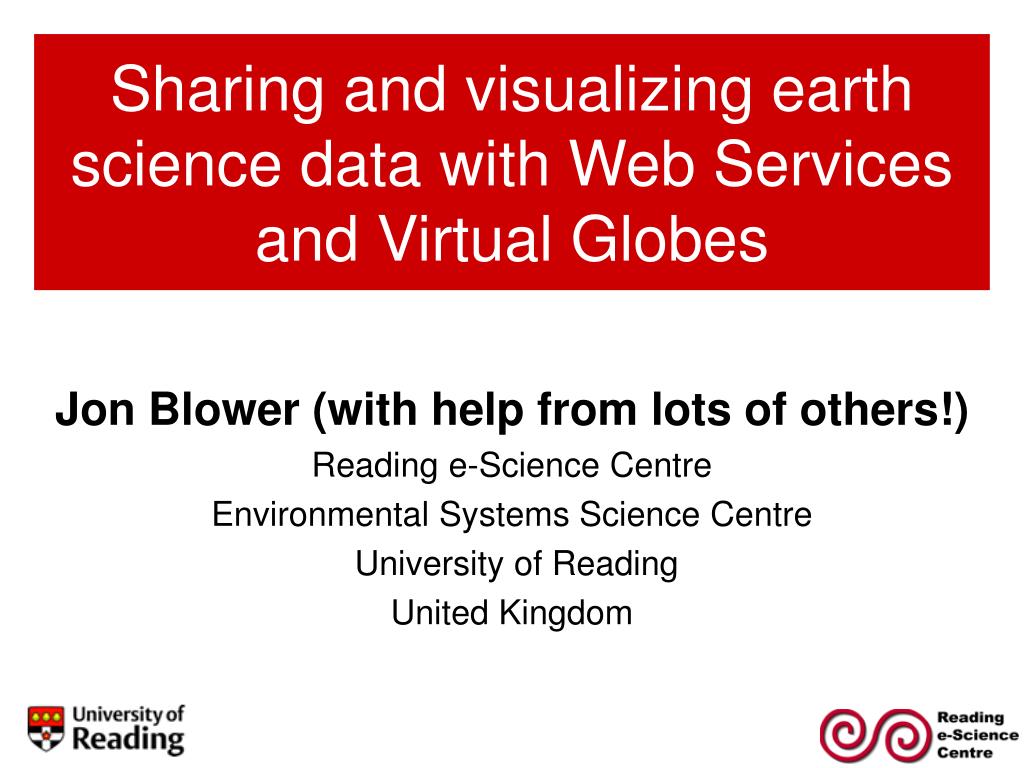 Sharing and visualizing earth science data with Web Services and Virtual Globes

Jon Blower (with help from lots of others!)

Reading e-Science Centre
Environmental Systems Science Centre
University of Reading
United Kingdom

University of Reading

Reading e-Science Centre